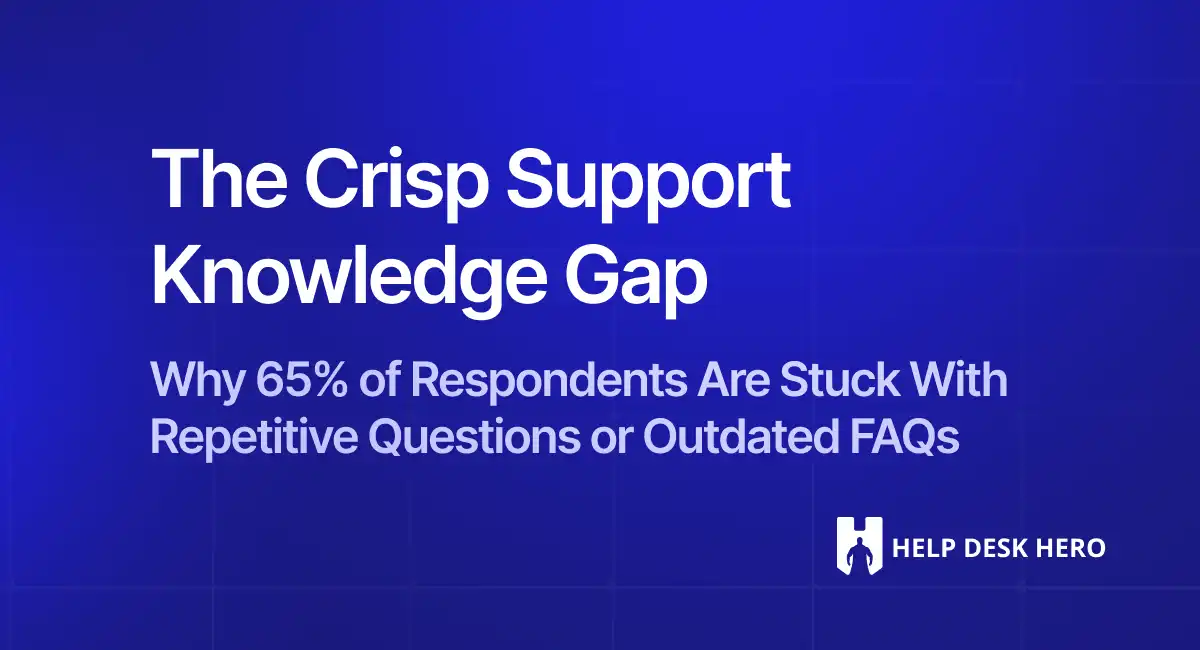 The Crisp Support Knowledge Gap

Why 65% of Respondents Are Stuck With Repetitive Questions or Outdated FAQs

HELP DESK HERO